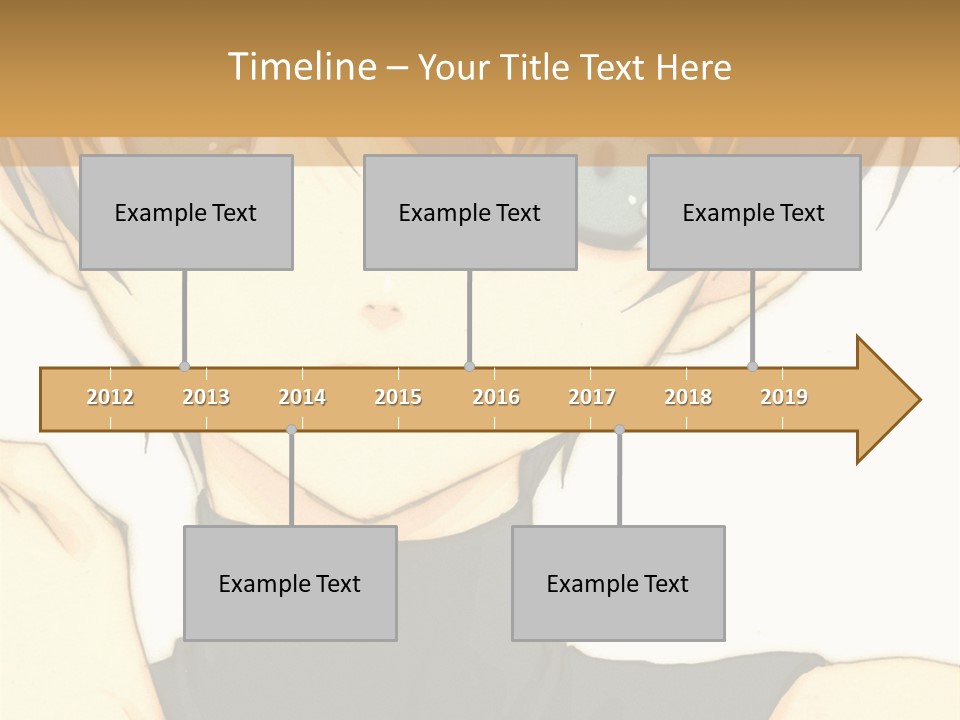 Timeline – Your Title Text Here

Example Text

Example Text

Example Text

2012 2013 2014 2015 2016 2017 2018 2019

Example Text

Example Text